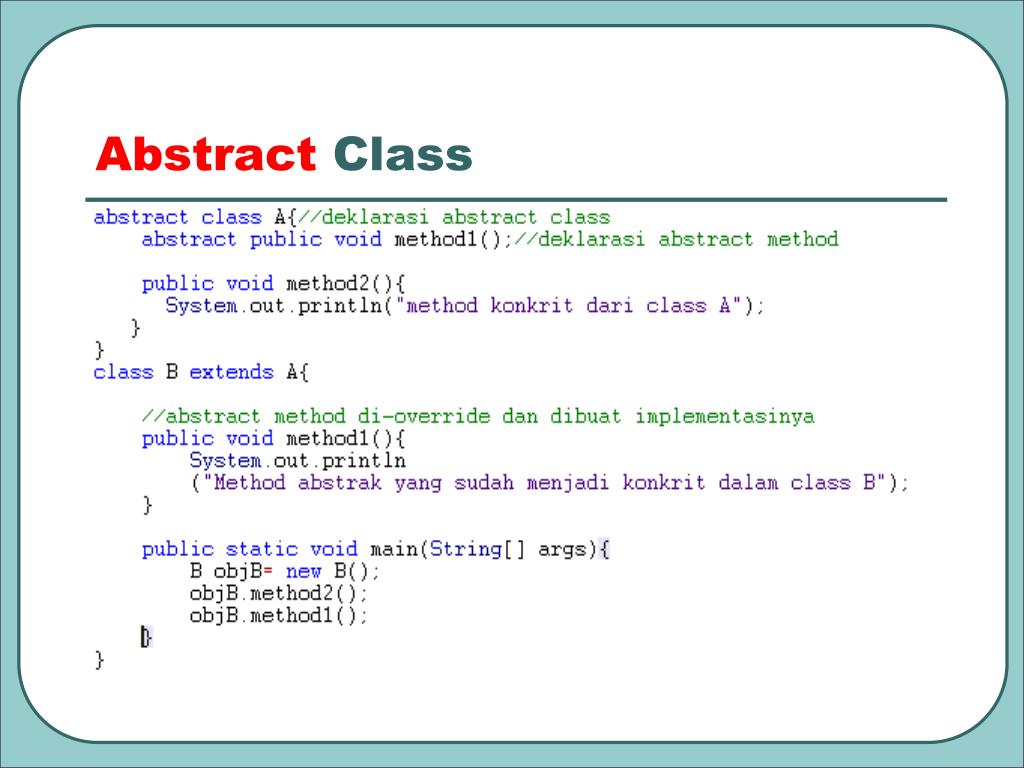 Abstract Class

abstract class A{//deklarasi abstract class
    abstract public void method1();//deklarasi abstract method

    public void method2(){
      System.out.println("method konkrit dari class A");
    }
}
class B extends A{

    //abstract method di-override dan dibuat implementasinya
    public void method1(){
        System.out.println
        ("Method abstrak yang sudah menjadi konkrit dalam class B");
    }

    public static void main(String[] args){
        B objB= new B();
        objB.method2();
        objB.method1();
    }
}